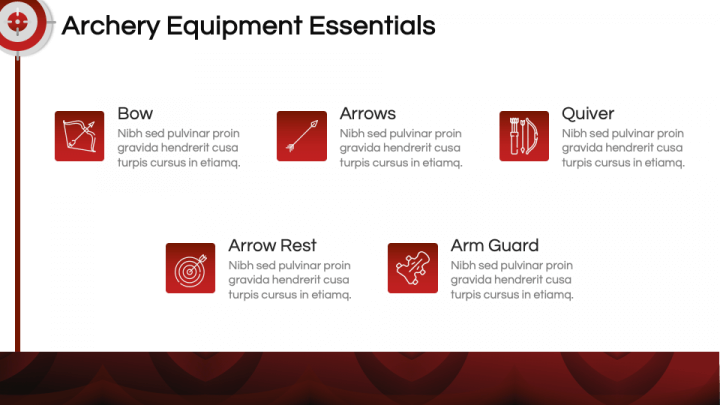 Archery Equipment Essentials

Bow
Nibh sed pulvinar proin gravida hendrerit cusa turpis cursus in etiamq.

Arrows
Nibh sed pulvinar proin gravida hendrerit cusa turpis cursus in etiamq.

Quiver
Nibh sed pulvinar proin gravida hendrerit cusa turpis cursus in etiamq.

Arrow Rest
Nibh sed pulvinar proin gravida hendrerit cusa turpis cursus in etiamq.

Arm Guard
Nibh sed pulvinar proin gravida hendrerit cusa turpis cursus in etiamq.